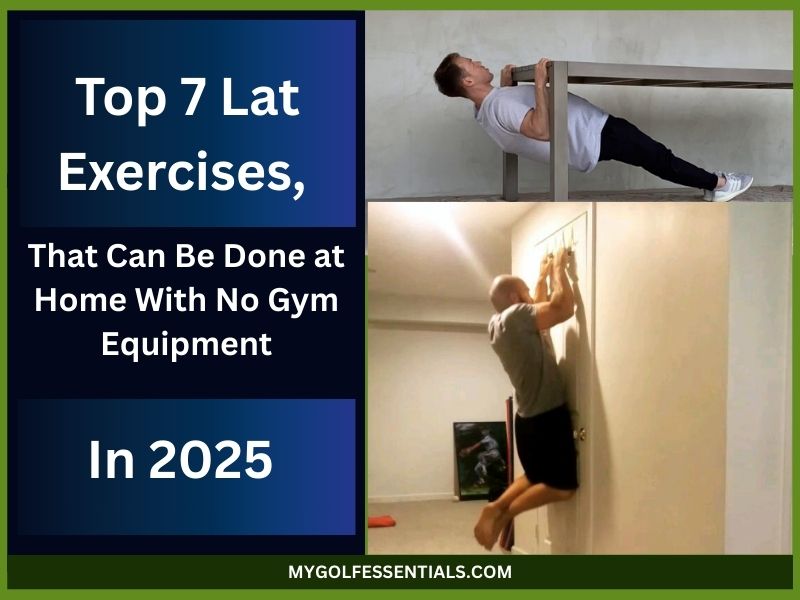 Top 7 Lat Exercises,

That Can Be Done at Home With No Gym Equipment

In 2025

MYGOLFESSENTIALS.COM